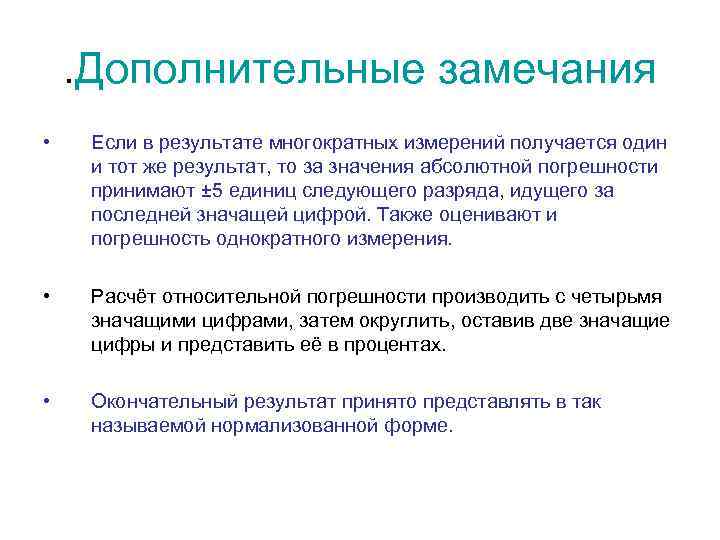 .Дополнительные замечания

• Если в результате многократных измерений получается один и тот же результат, то за значения абсолютной погрешности принимают ±5 единиц следующего разряда, идущего за последней значащей цифрой. Также оценивают и погрешность однократного измерения.

• Расчёт относительной погрешности производить с четырьмя значащими цифрами, затем округлить, оставив две значащие цифры и представить её в процентах.

• Окончательный результат принято представлять в так называемой нормализованной форме.